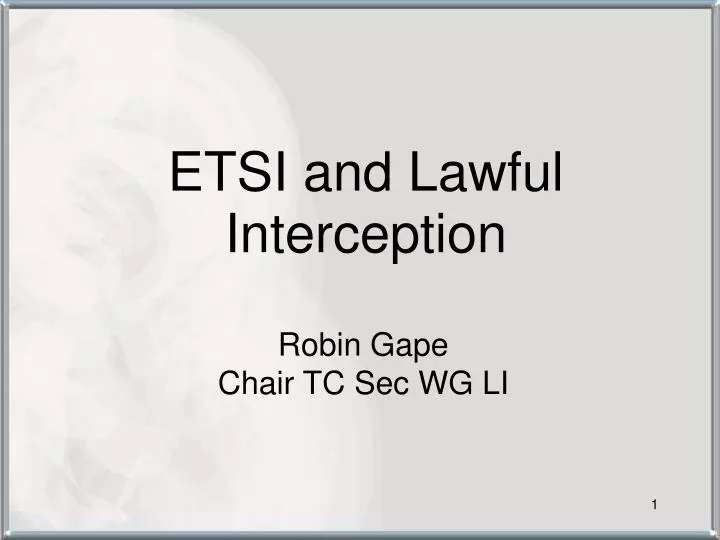 ETSI and Lawful Interception

Robin Gape
Chair TC Sec WG LI

1